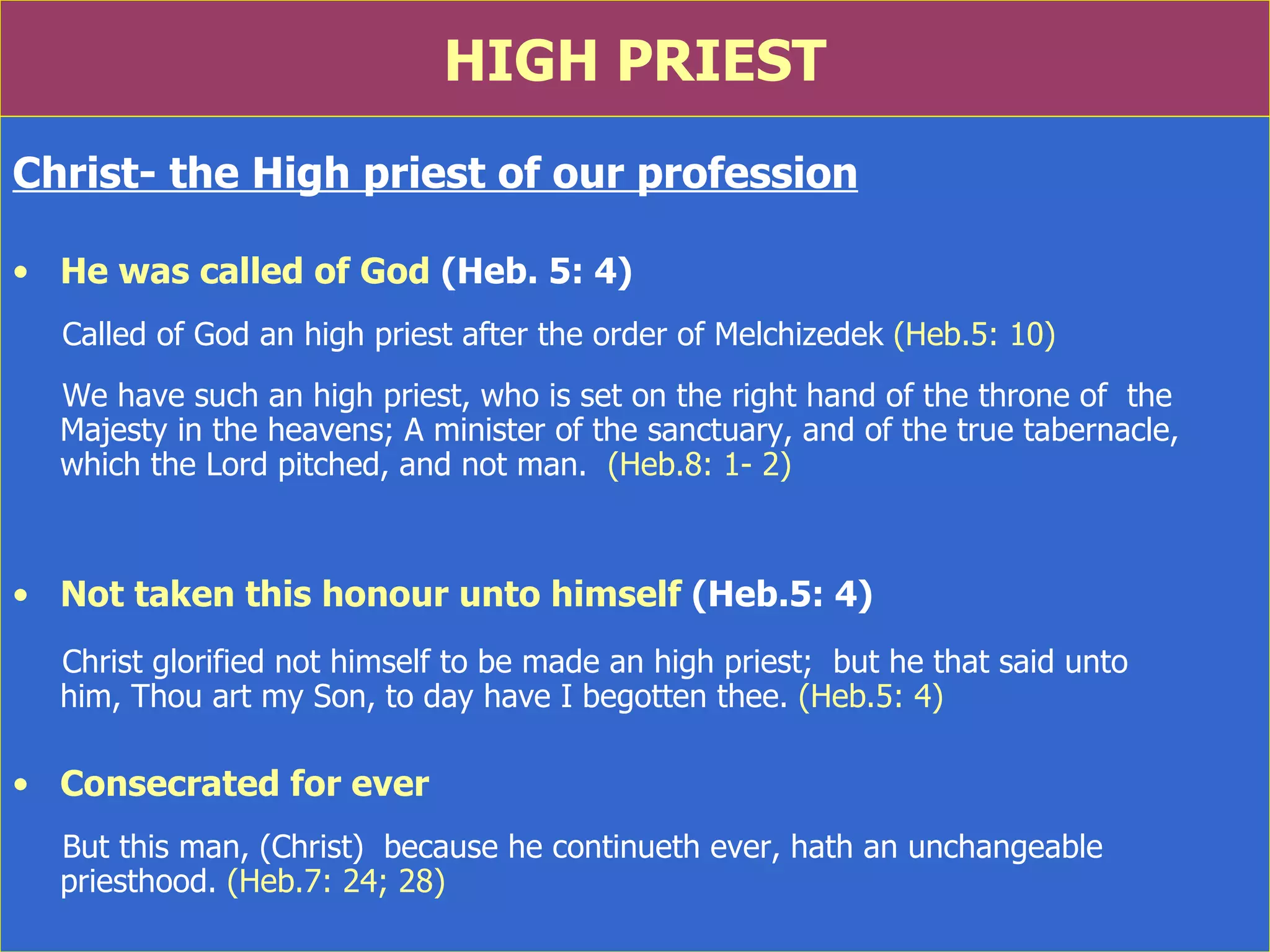 HIGH PRIEST

Christ- the High priest of our profession

• He was called of God (Heb. 5: 4)

Called of God an high priest after the order of Melchizedek (Heb.5: 10)

We have such an high priest, who is set on the right hand of the throne of the Majesty in the heavens; A minister of the sanctuary, and of the true tabernacle, which the Lord pitched, and not man. (Heb.8: 1- 2)

• Not taken this honour unto himself (Heb.5: 4)

Christ glorified not himself to be made an high priest; but he that said unto him, Thou art my Son, to day have I begotten thee. (Heb.5: 4)

• Consecrated for ever

But this man, (Christ) because he continueth ever, hath an unchangeable priesthood. (Heb.7: 24; 28)